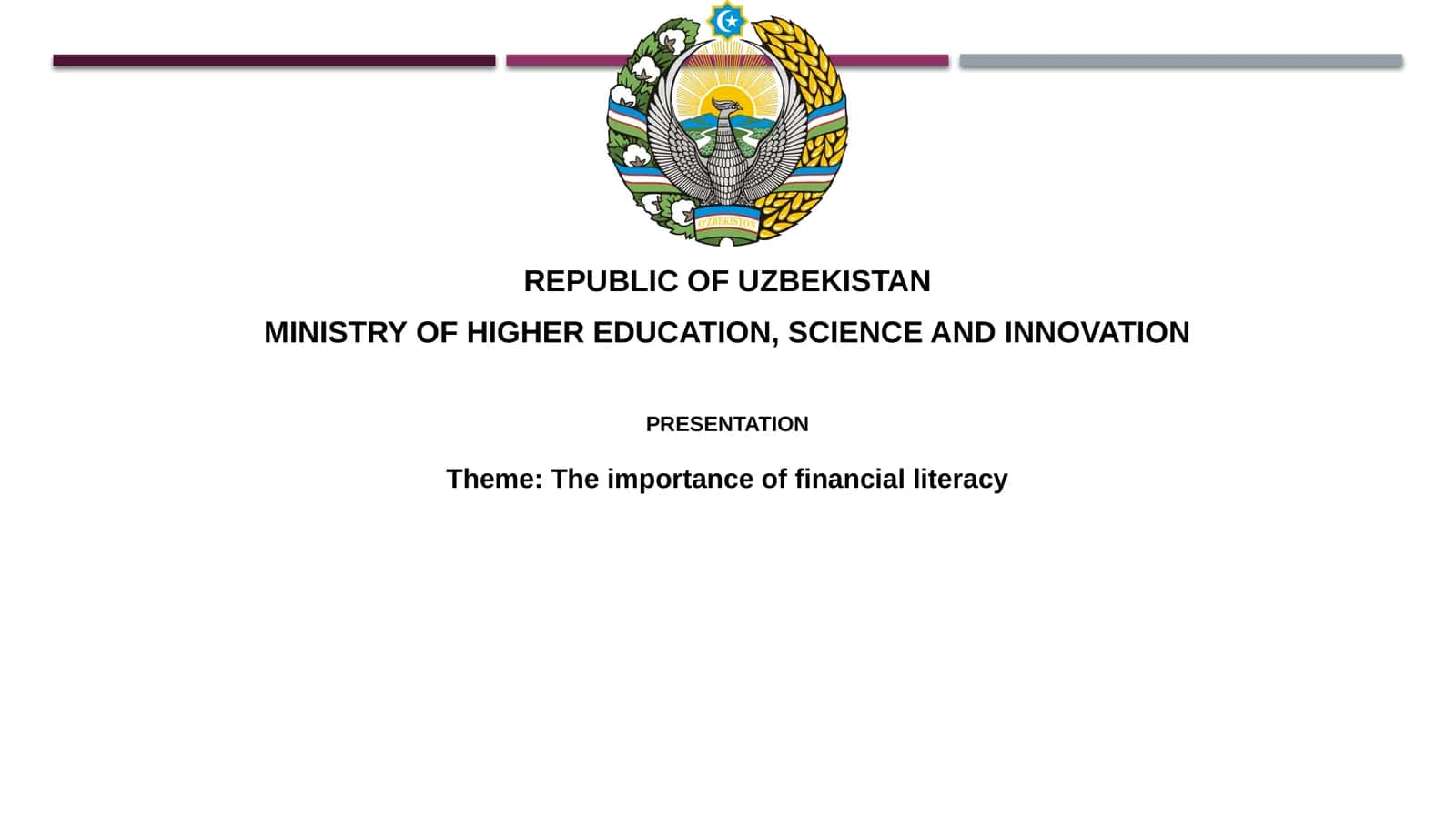 O'ZBEKISTON

REPUBLIC OF UZBEKISTAN

MINISTRY OF HIGHER EDUCATION, SCIENCE AND INNOVATION

PRESENTATION

Theme: The importance of financial literacy